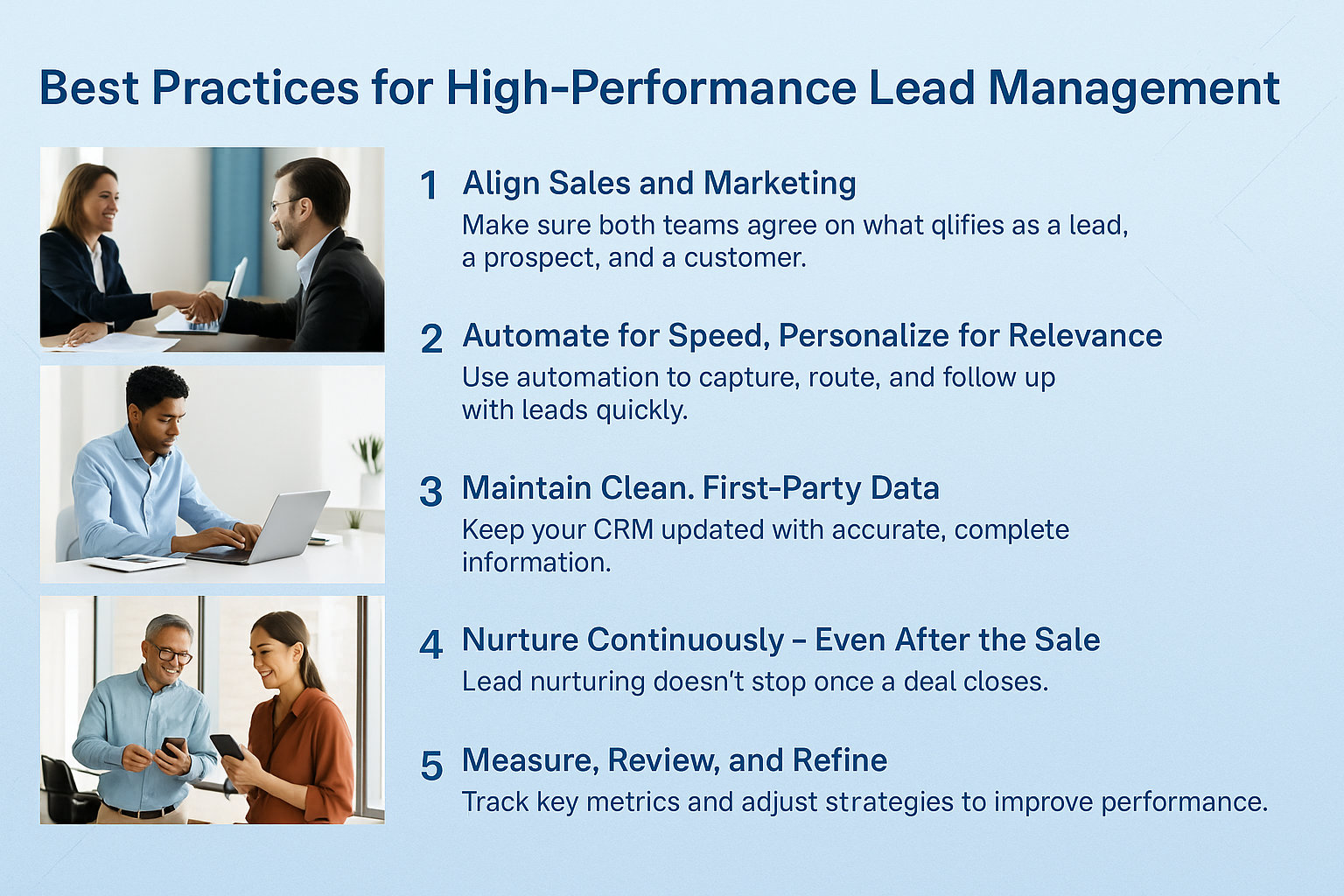 Best Practices for High-Performance Lead Management

1 Align Sales and Marketing
Make sure both teams agree on what qlifies as a lead, a prospect, and a customer.

2 Automate for Speed, Personalize for Relevance
Use automation to capture, route, and follow up with leads quickly.

3 Maintain Clean. First-Party Data
Keep your CRM updated with accurate, complete information.

4 Nurture Continuously – Even After the Sale
Lead nurturing doesn't stop once a deal closes.

5 Measure, Review, and Refine
Track key metrics and adjust strategies to improve performance.